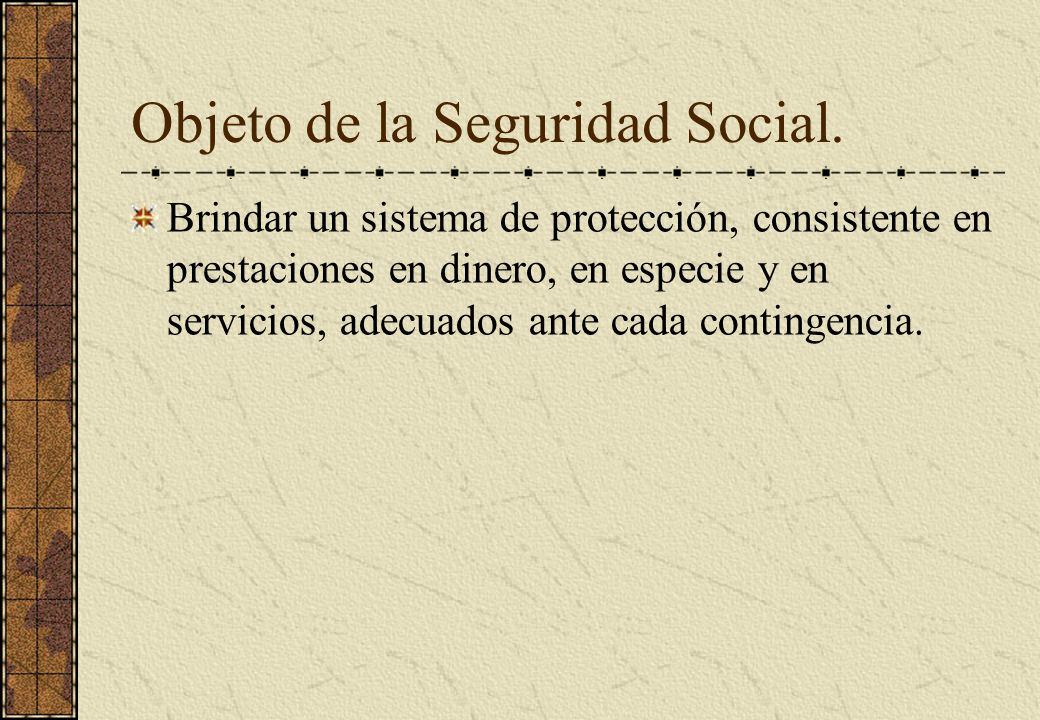 Objeto de la Seguridad Social.

Brindar un sistema de protección, consistente en prestaciones en dinero, en especie y en servicios, adecuados ante cada contingencia.